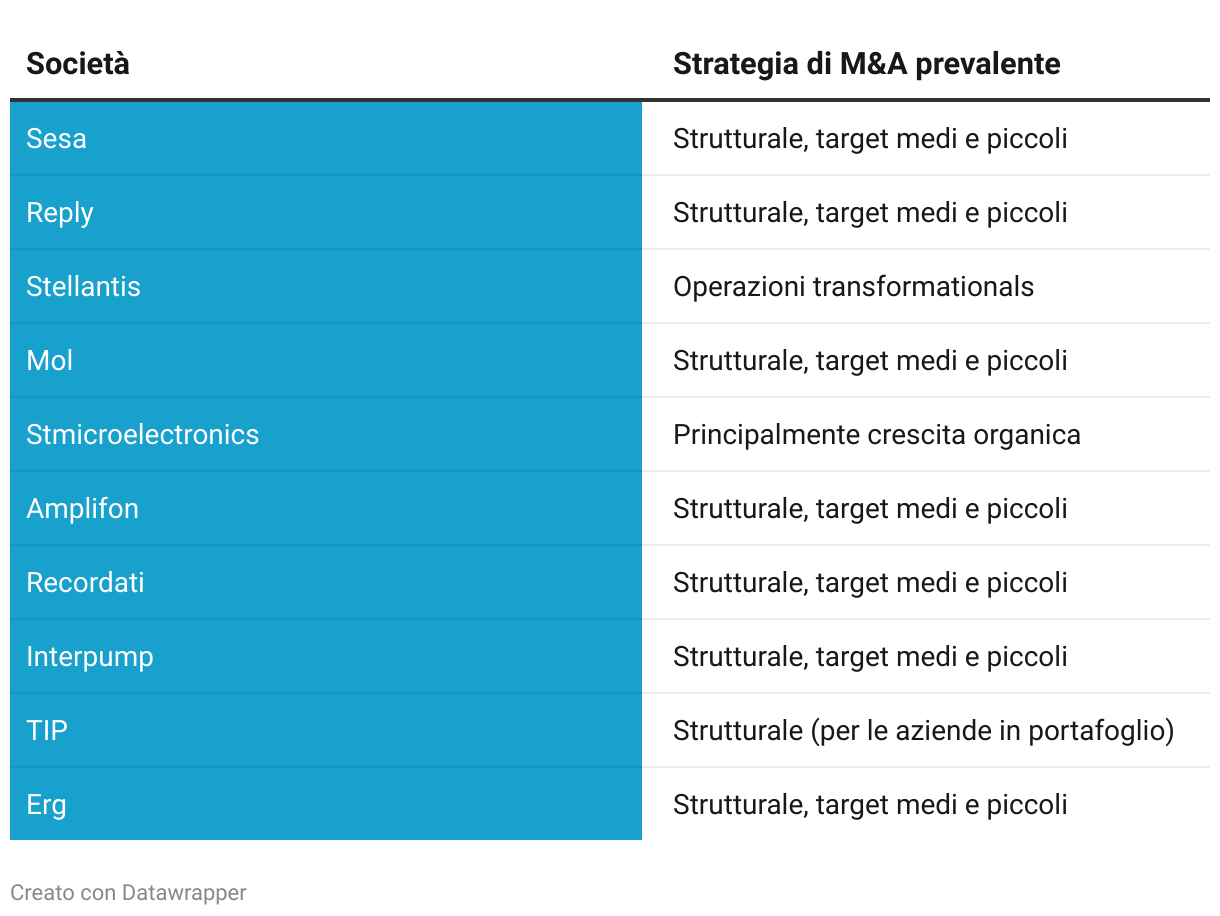 | Società | Strategia di M&A prevalente |
|---|---|
| Sesa | Strutturale, target medi e piccoli |
| Reply | Strutturale, target medi e piccoli |
| Stellantis | Operazioni transformationals |
| Mol | Strutturale, target medi e piccoli |
| Stmicroelectronics | Principalmente crescita organica |
| Amplifon | Strutturale, target medi e piccoli |
| Recordati | Strutturale, target medi e piccoli |
| Interpump | Strutturale, target medi e piccoli |
| TIP | Strutturale (per le aziende in portafoglio) |
| Erg | Strutturale, target medi e piccoli |

Creato con Datawrapper